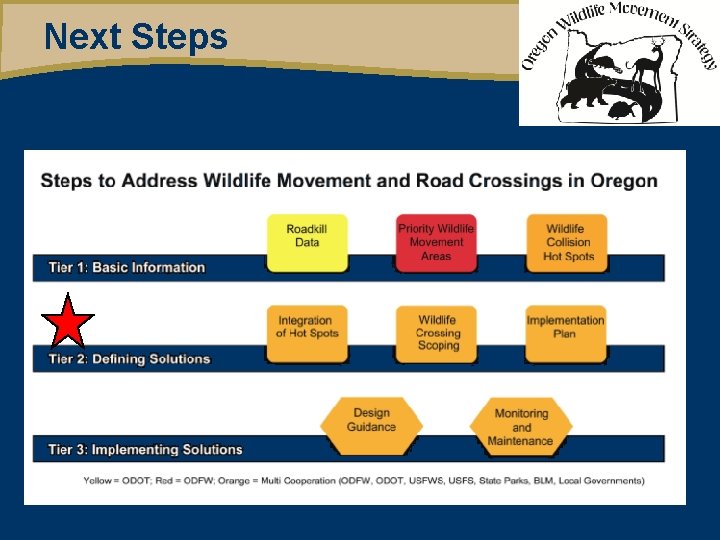 Next Steps

Oregon Wildlife Movement Strategy

Steps to Address Wildlife Movement and Road Crossings in Oregon

Roadkill Data

Priority Wildlife Movement Areas

Wildlife Collision Hot Spots

Tier 1: Basic Information

Integration of Hot Spots

Wildlife Crossing Scoping

Implementation Plan

Tier 2: Defining Solutions

Design Guidance

Monitoring and Maintenance

Tier 3: Implementing Solutions

Yellow = ODOT; Red = ODFW; Orange = Multi Cooperation (ODFW, ODOT, USFWS, USFS, State Parks, BLM, Local Governments)